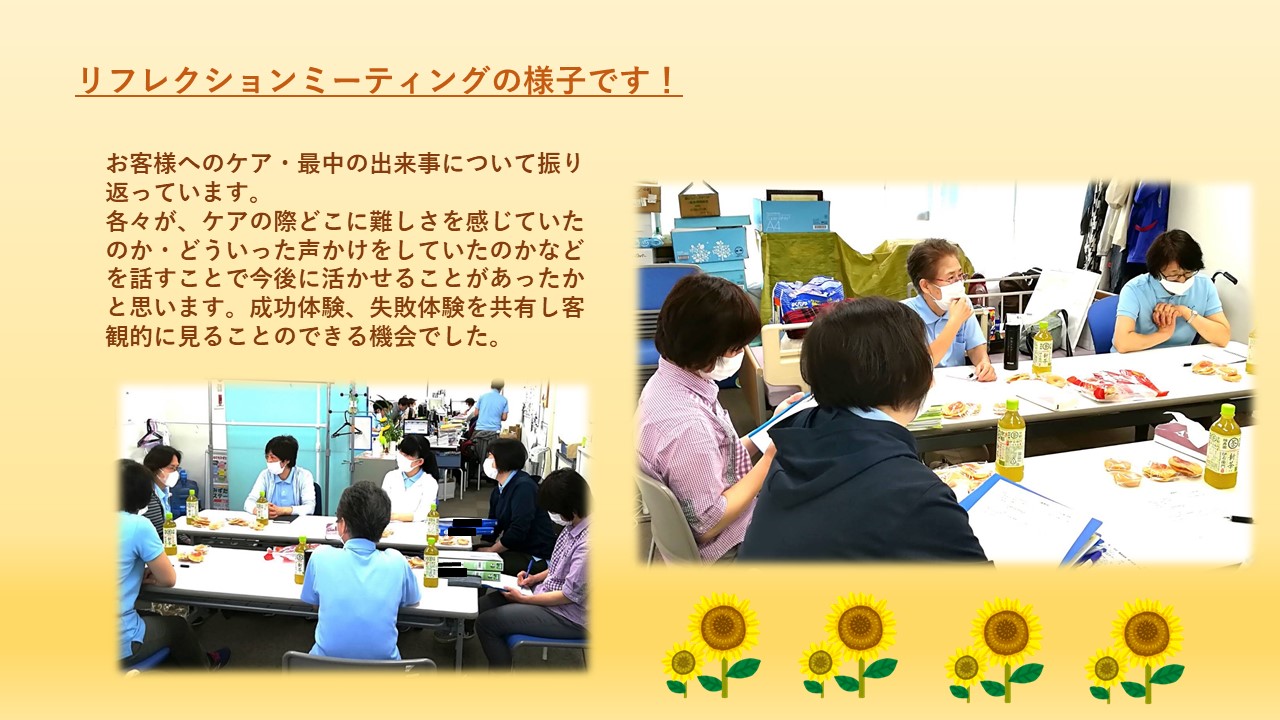 リフレクションミーティングの様子です！

お客様へのケア・最中の出来事について振り返っています。
各々が、ケアの際どこに難しさを感じていたのか・どういった声かけをしていたのかなどを話すことで今後に活かせることがあったかと思います。成功体験、失敗体験を共有し客観的に見ることのできる機会でした。